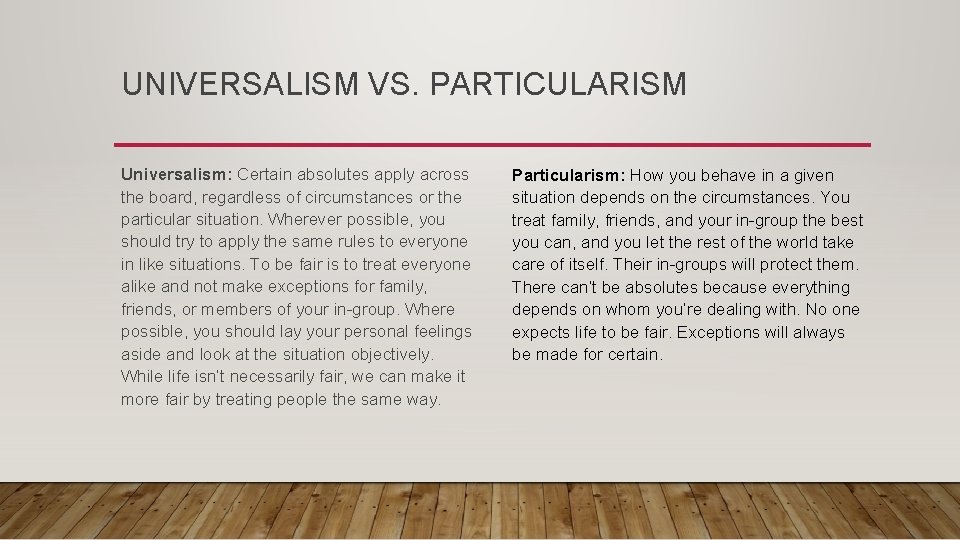 UNIVERSALISM VS. PARTICULARISM

Universalism: Certain absolutes apply across the board, regardless of circumstances or the particular situation. Wherever possible, you should try to apply the same rules to everyone in like situations. To be fair is to treat everyone alike and not make exceptions for family, friends, or members of your in-group. Where possible, you should lay your personal feelings aside and look at the situation objectively. While life isn't necessarily fair, we can make it more fair by treating people the same way.

Particularism: How you behave in a given situation depends on the circumstances. You treat family, friends, and your in-group the best you can, and you let the rest of the world take care of itself. Their in-groups will protect them. There can't be absolutes because everything depends on whom you're dealing with. No one expects life to be fair. Exceptions will always be made for certain.